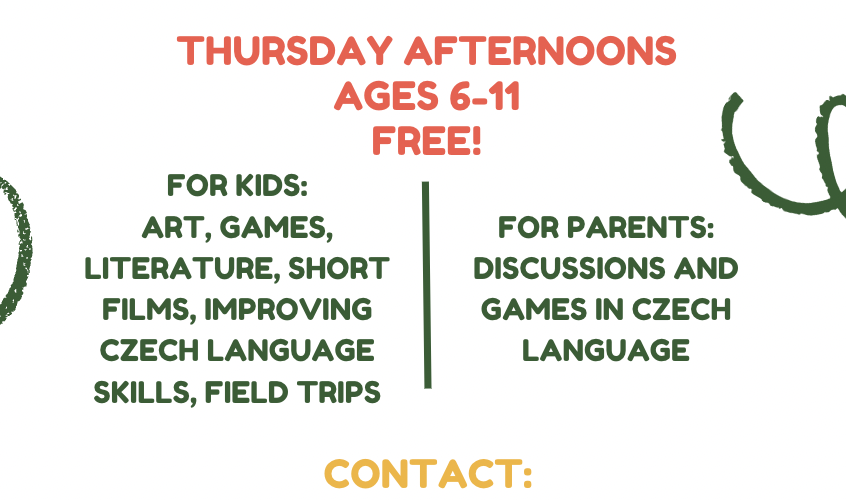 THURSDAY AFTERNOONS
AGES 6-11
FREE!

FOR KIDS:
ART, GAMES, LITERATURE, SHORT FILMS, IMPROVING CZECH LANGUAGE SKILLS, FIELD TRIPS

FOR PARENTS:
DISCUSSIONS AND GAMES IN CZECH LANGUAGE

CONTACT: